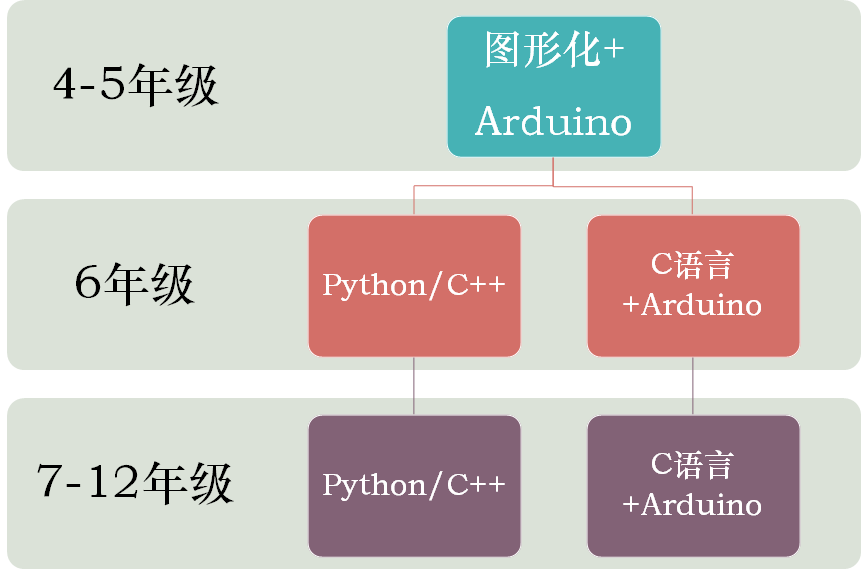 4-5年级

图形化+
Arduino

6年级

Python/C++

C语言
+Arduino

7-12年级

Python/C++

C语言
+Arduino